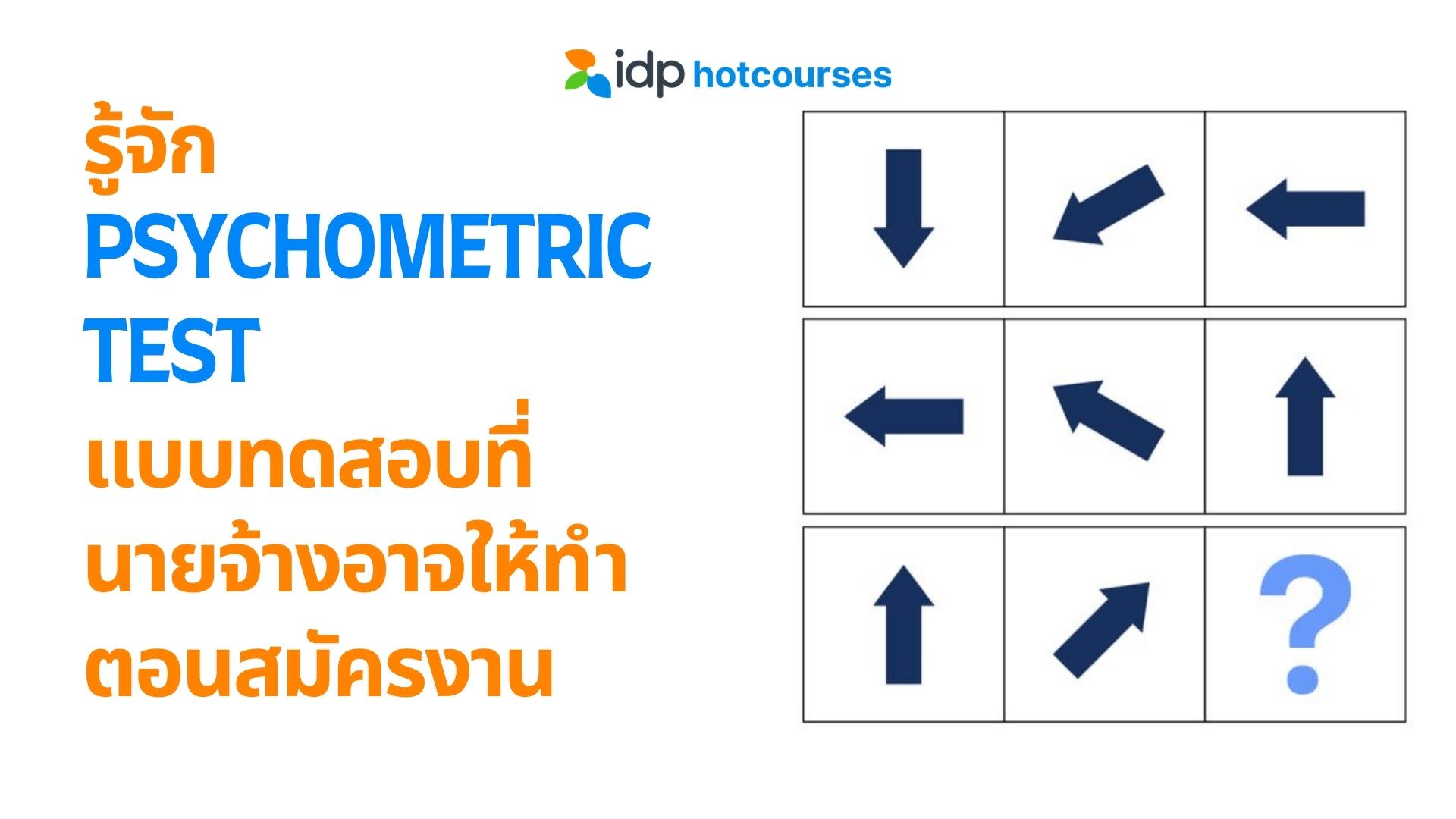 idp hotcourses

รู้จัก
PSYCHOMETRIC
TEST
แบบทดสอบที่
นายจ้างอาจให้ทำ
ตอนสมัครงาน

?